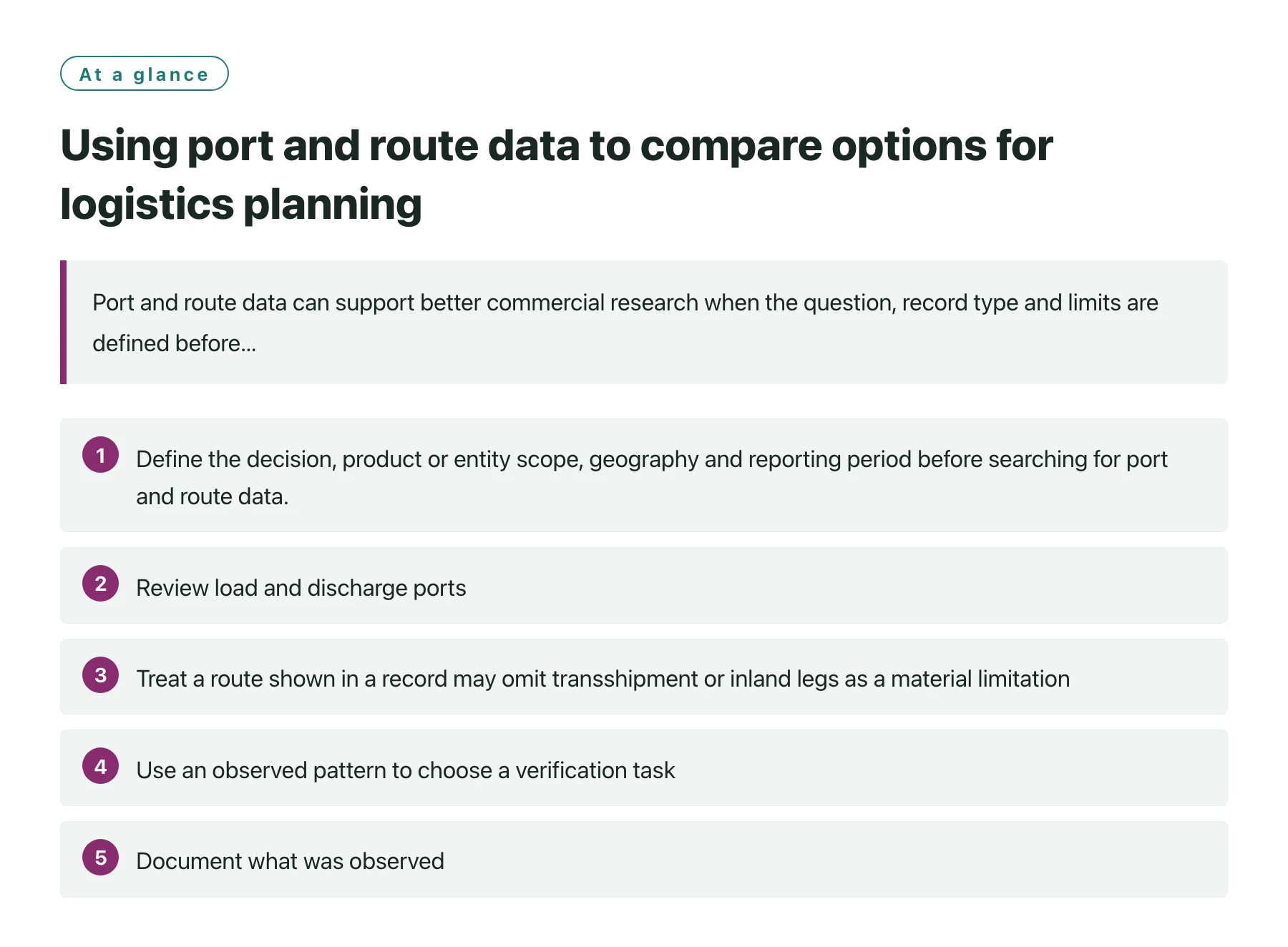 At a glance

Using port and route data to compare options for logistics planning

Port and route data can support better commercial research when the question, record type and limits are defined before...

1 Define the decision, product or entity scope, geography and reporting period before searching for port and route data.

2 Review load and discharge ports

3 Treat a route shown in a record may omit transshipment or inland legs as a material limitation

4 Use an observed pattern to choose a verification task

5 Document what was observed